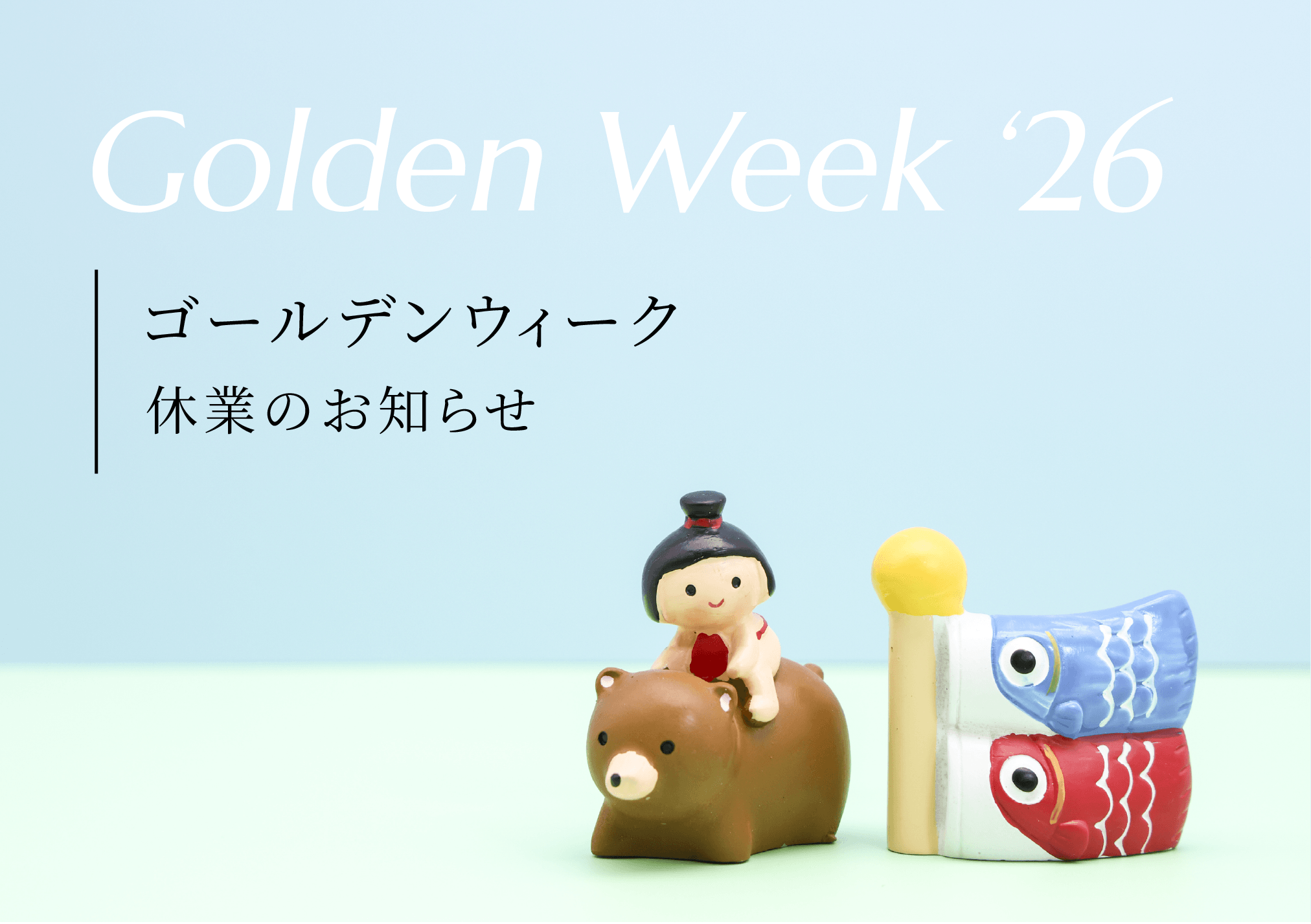 Golden Week ‘26

ゴールデンウィーク
休業のお知らせ